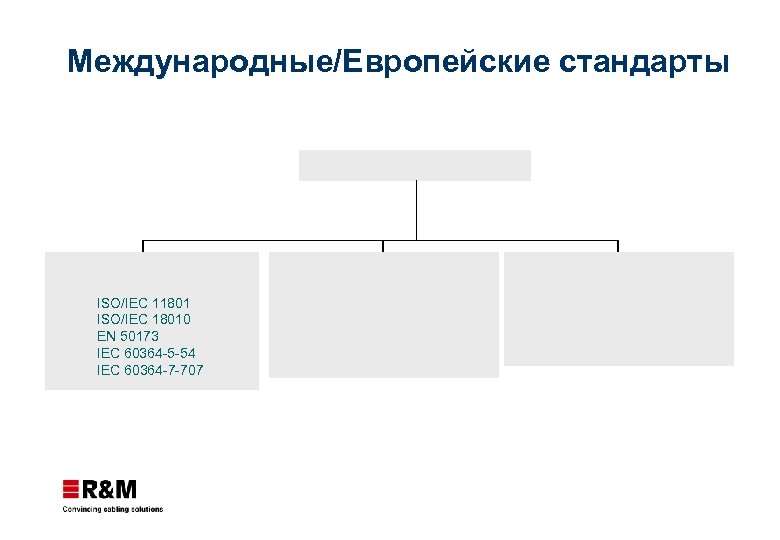 Международные/Европейские стандарты

ISO/IEC 11801
ISO/IEC 18010
EN 50173
IEC 60364-5-54
IEC 60364-7-707

R&M
Convincing cabling solutions